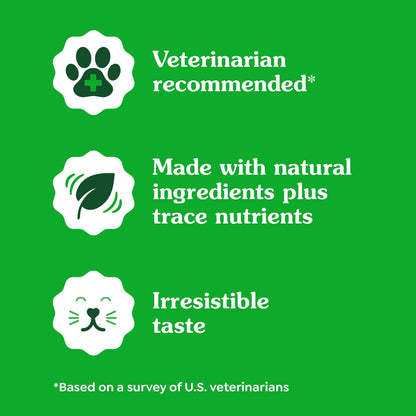 Veterinarian recommended*

Made with natural ingredients plus trace nutrients

Irresistible taste

*Based on a survey of U.S. veterinarians